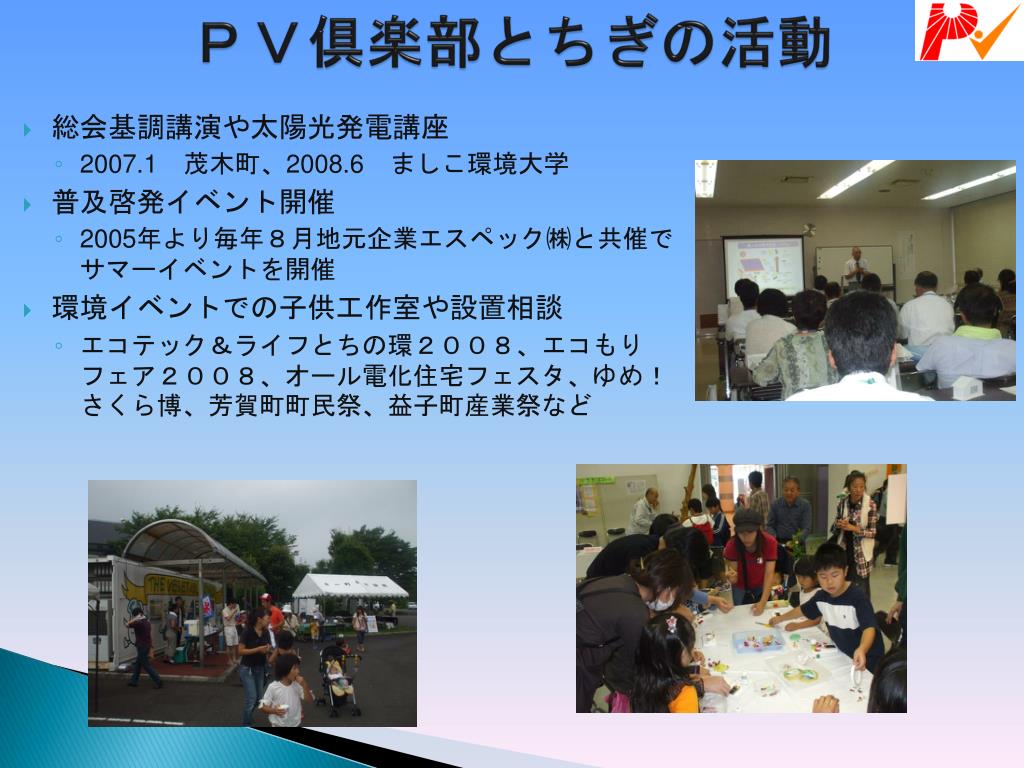 ＰＶ倶楽部とちぎの活動

総会基調講演や太陽光発電講座

2007.1　茂木町、2008.6　ましこ環境大学

普及啓発イベント開催

2005年より毎年８月地元企業エスペック㈱と共催でサマーイベントを開催

環境イベントでの子供工作室や設置相談

エコテック＆ライフとちの環２００８、エコもりフェア２００８、オール電化住宅フェスタ、ゆめ！さくら博、芳賀町町民祭、益子町産業祭など